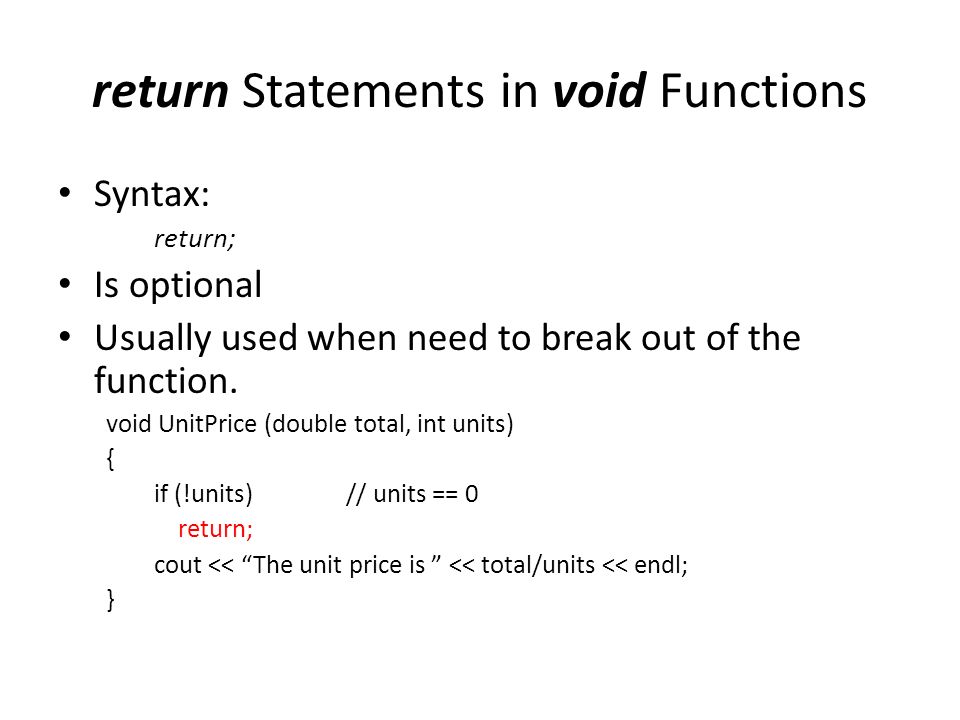 return Statements in void Functions

• Syntax:

return;

• Is optional

• Usually used when need to break out of the function.

void UnitPrice (double total, int units)
{
if (!units) // units == 0
return;
cout << “The unit price is ” << total/units << endl;
}